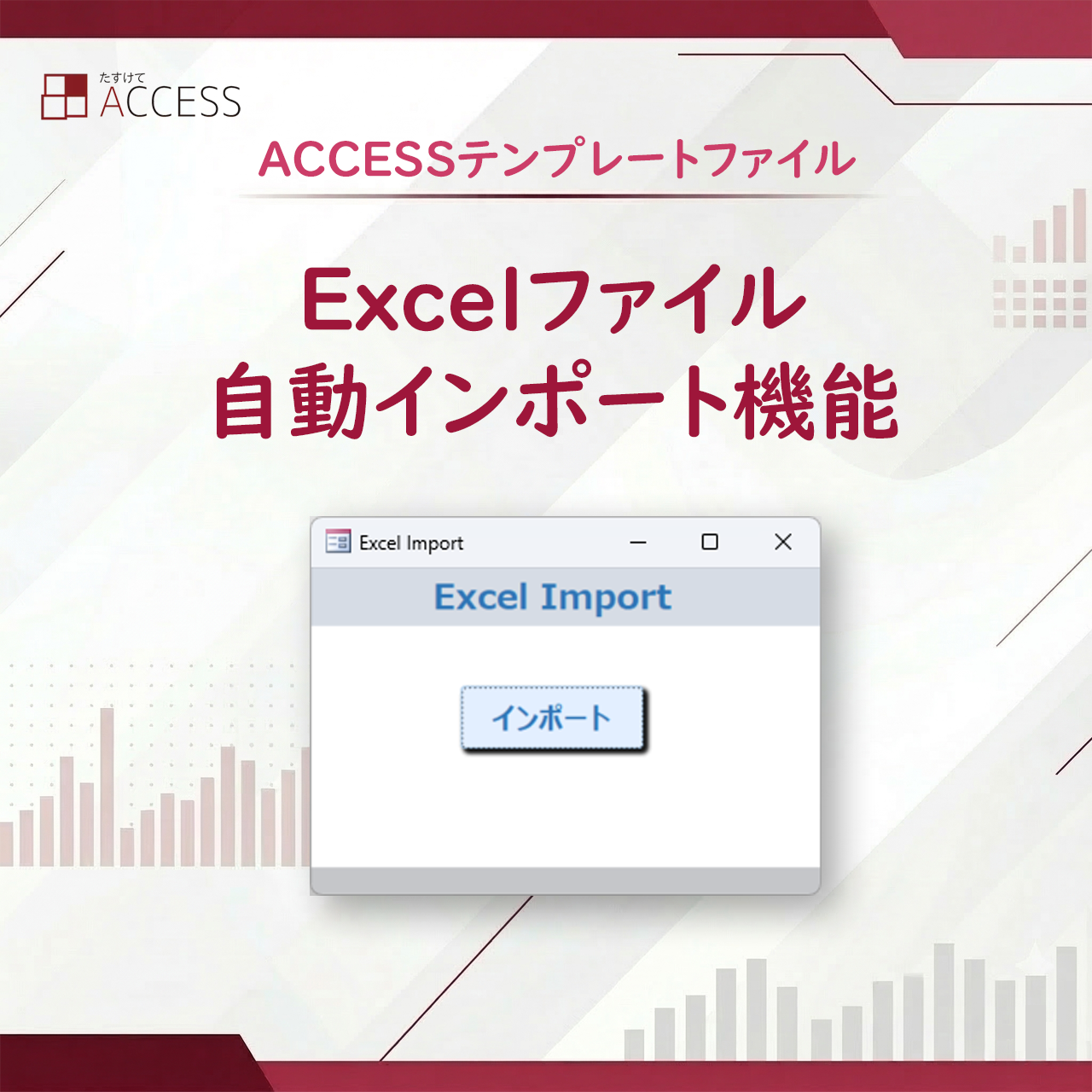 たすけて
ACCESS

ACCESSテンプレートファイル

Excelファイル
自動インポート機能

Excel Import

Excel Import

インポート